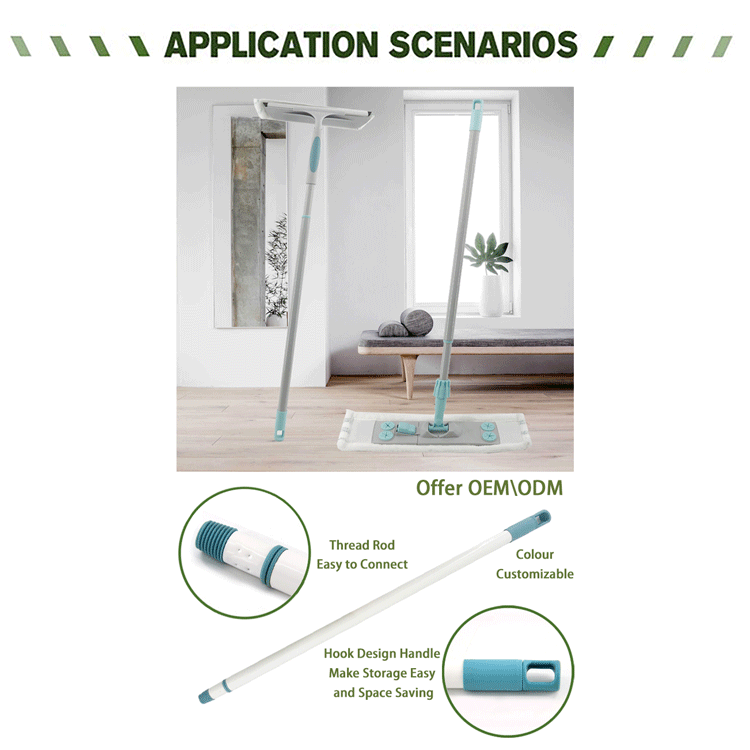 APPLICATION SCENARIOS

Offer OEM\ODM

Thread Rod
Easy to Connect

Colour
Customizable

Hook Design Handle
Make Storage Easy
and Space Saving